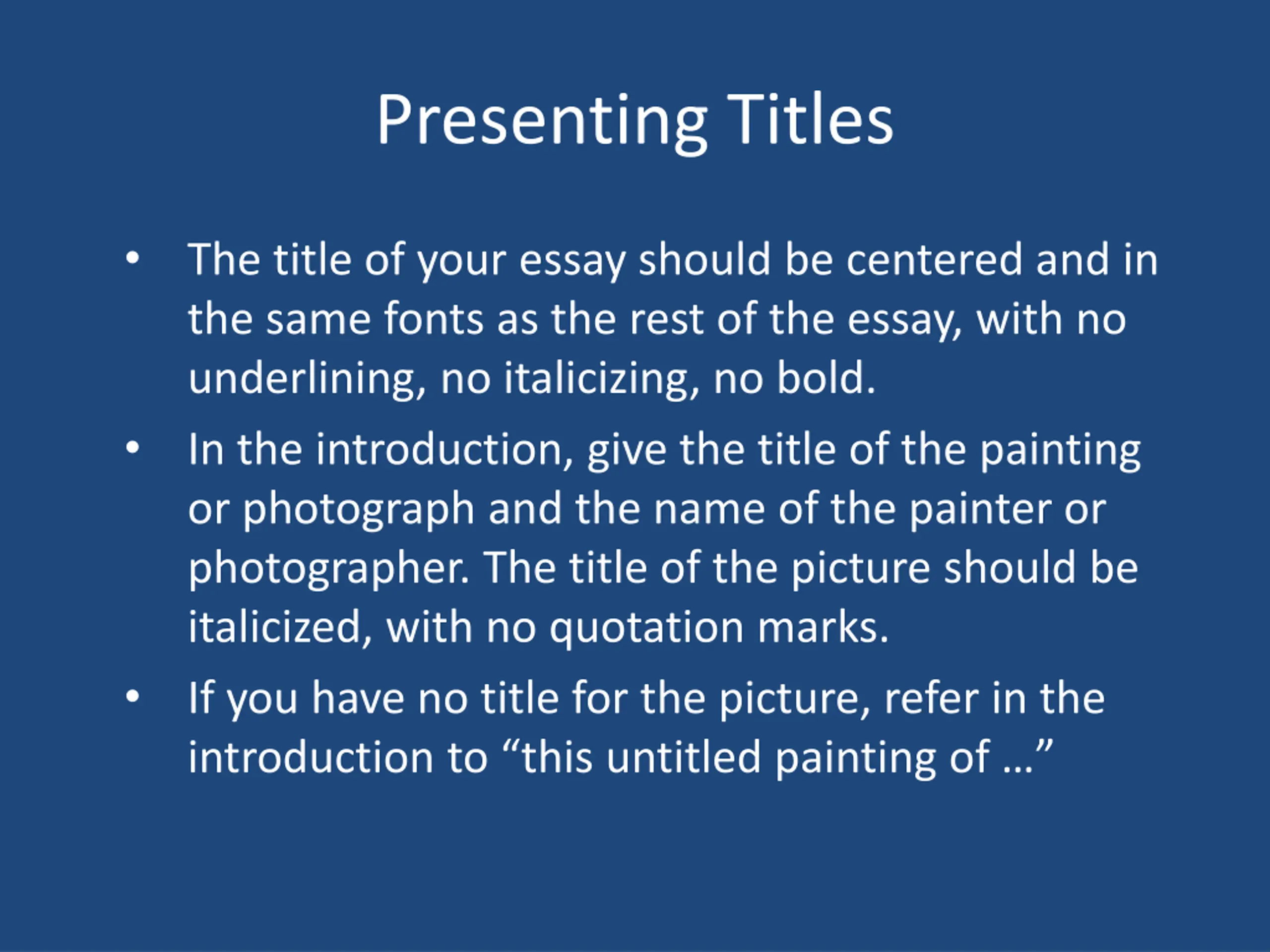 Presenting Titles

• The title of your essay should be centered and in the same fonts as the rest of the essay, with no underlining, no italicizing, no bold.

• In the introduction, give the title of the painting or photograph and the name of the painter or photographer. The title of the picture should be italicized, with no quotation marks.

• If you have no title for the picture, refer in the introduction to “this untitled painting of …”